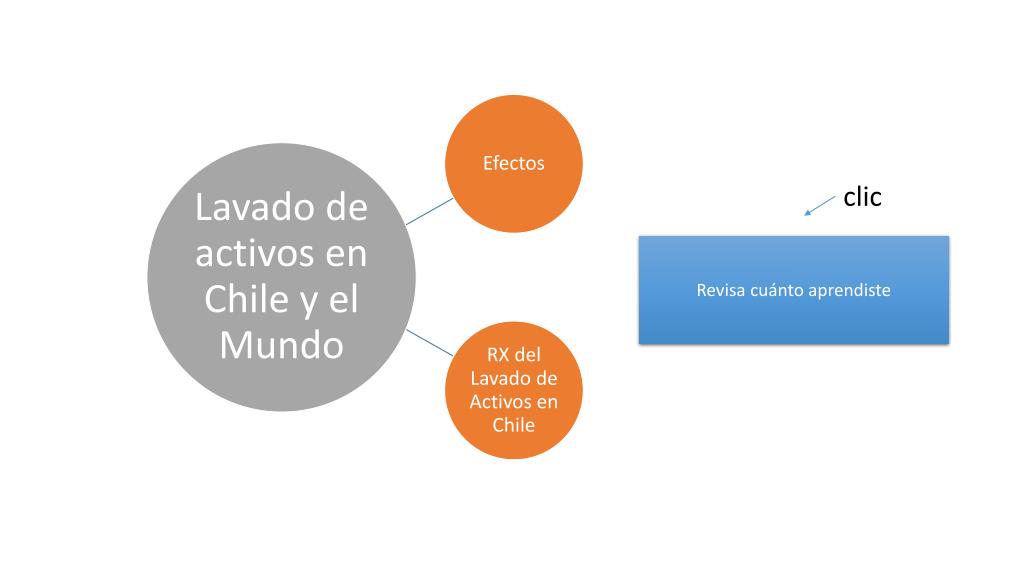 Lavado de activos en Chile y el Mundo

Efectos

RX del Lavado de Activos en Chile

clic

Revisa cuánto aprendiste